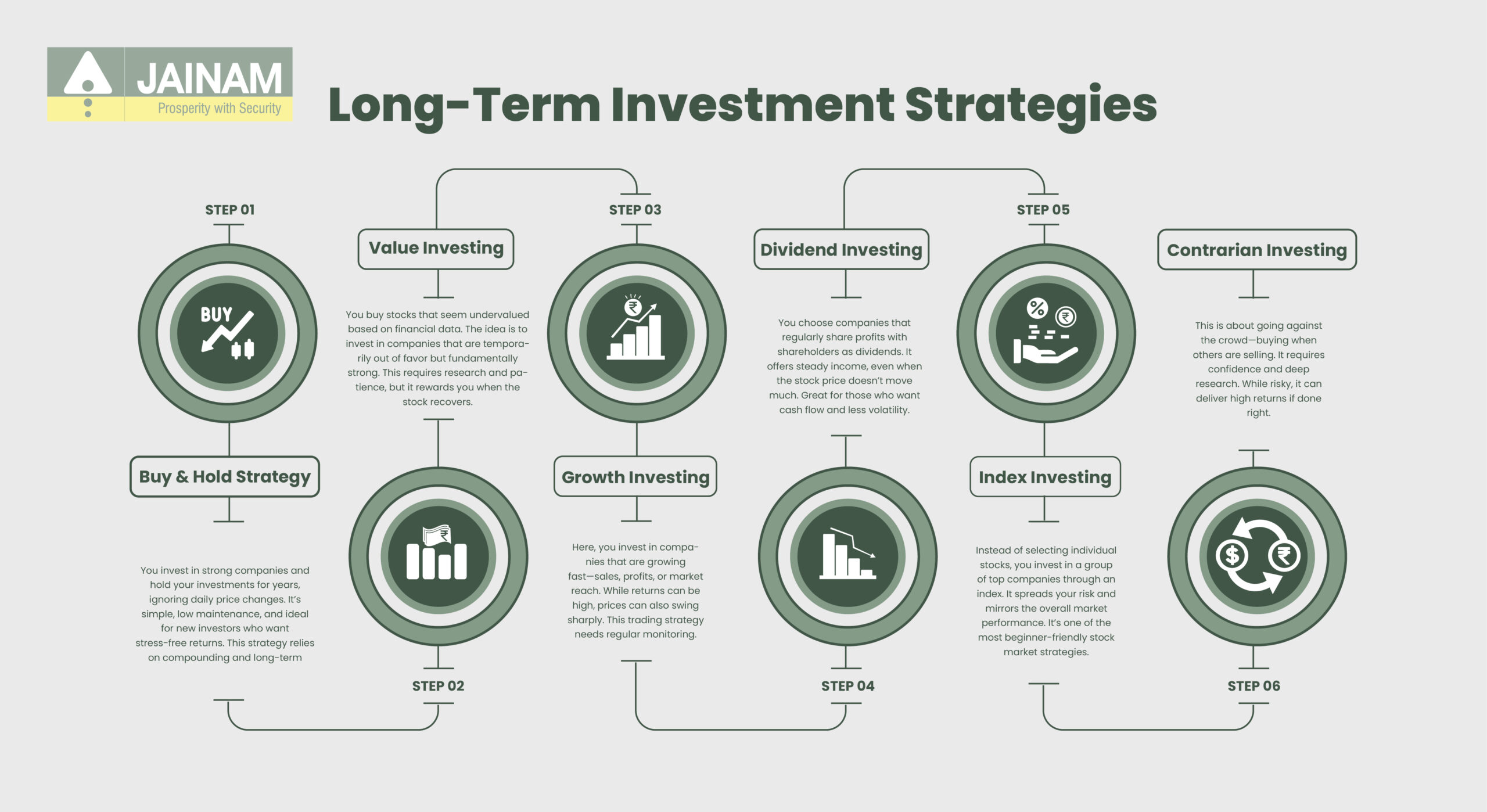 JAINAM
Prosperity with Security

Long-Term Investment Strategies

STEP 01

BUY

Buy & Hold Strategy

You invest in strong companies and hold your investments for years, ignoring daily price changes. It's simple, low maintenance, and ideal for new investors who want stress-free returns. This strategy relies on compounding and long-term

Value Investing

You buy stocks that seem undervalued based on financial data. The idea is to invest in companies that are temporarily out of favor but fundamentally strong. This requires research and patience, but it rewards you when the stock recovers.

STEP 02

STEP 03

Growth Investing

Here, you invest in companies that are growing fast—sales, profits, or market reach. While returns can be high, prices can also swing sharply. This trading strategy needs regular monitoring.

Dividend Investing

You choose companies that regularly share profits with shareholders as dividends. It offers steady income, even when the stock price doesn't move much. Great for those who want cash flow and less volatility.

STEP 04

STEP 05

Index Investing

Instead of selecting individual stocks, you invest in a group of top companies through an index. It spreads your risk and mirrors the overall market performance. It's one of the most beginner-friendly stock market strategies.

Contrarian Investing

This is about going against the crowd—buying when others are selling. It requires confidence and deep research. While risky, it can deliver high returns if done right.

STEP 06